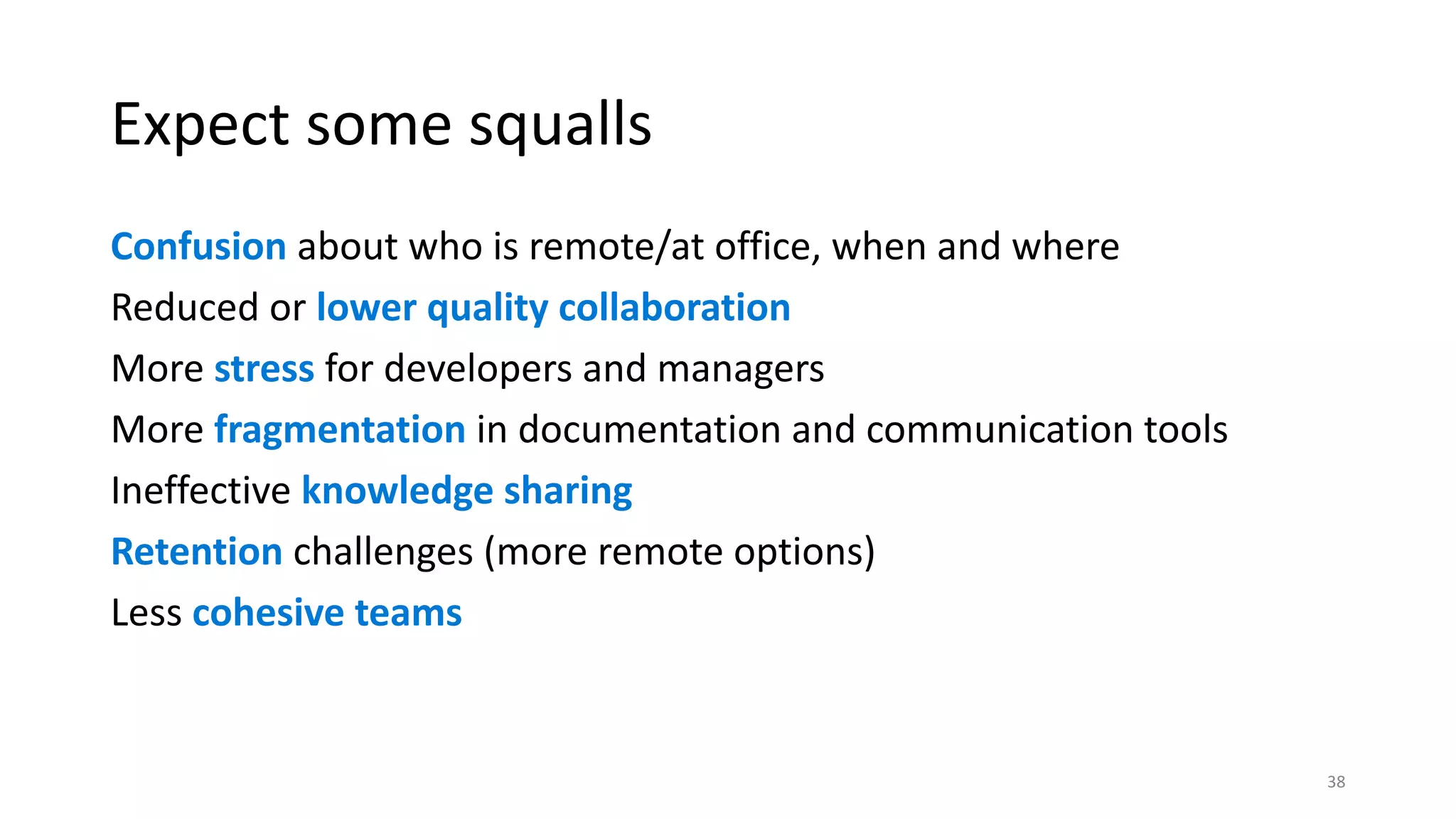 Expect some squalls

Confusion about who is remote/at office, when and where

Reduced or lower quality collaboration

More stress for developers and managers

More fragmentation in documentation and communication tools

Ineffective knowledge sharing

Retention challenges (more remote options)

Less cohesive teams

38